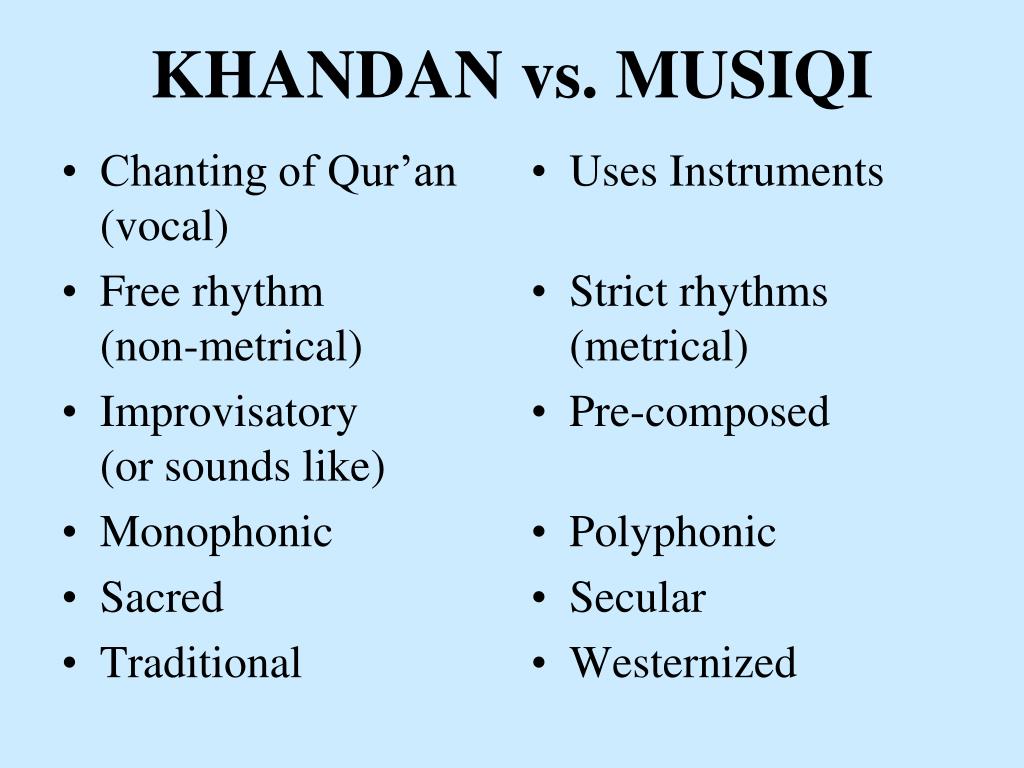 KHANDAN vs. MUSIQI

• Chanting of Qur’an (vocal)
• Free rhythm (non-metrical)
• Improvisatory (or sounds like)
• Monophonic
• Sacred
• Traditional

• Uses Instruments
• Strict rhythms (metrical)
• Pre-composed
• Polyphonic
• Secular
• Westernized